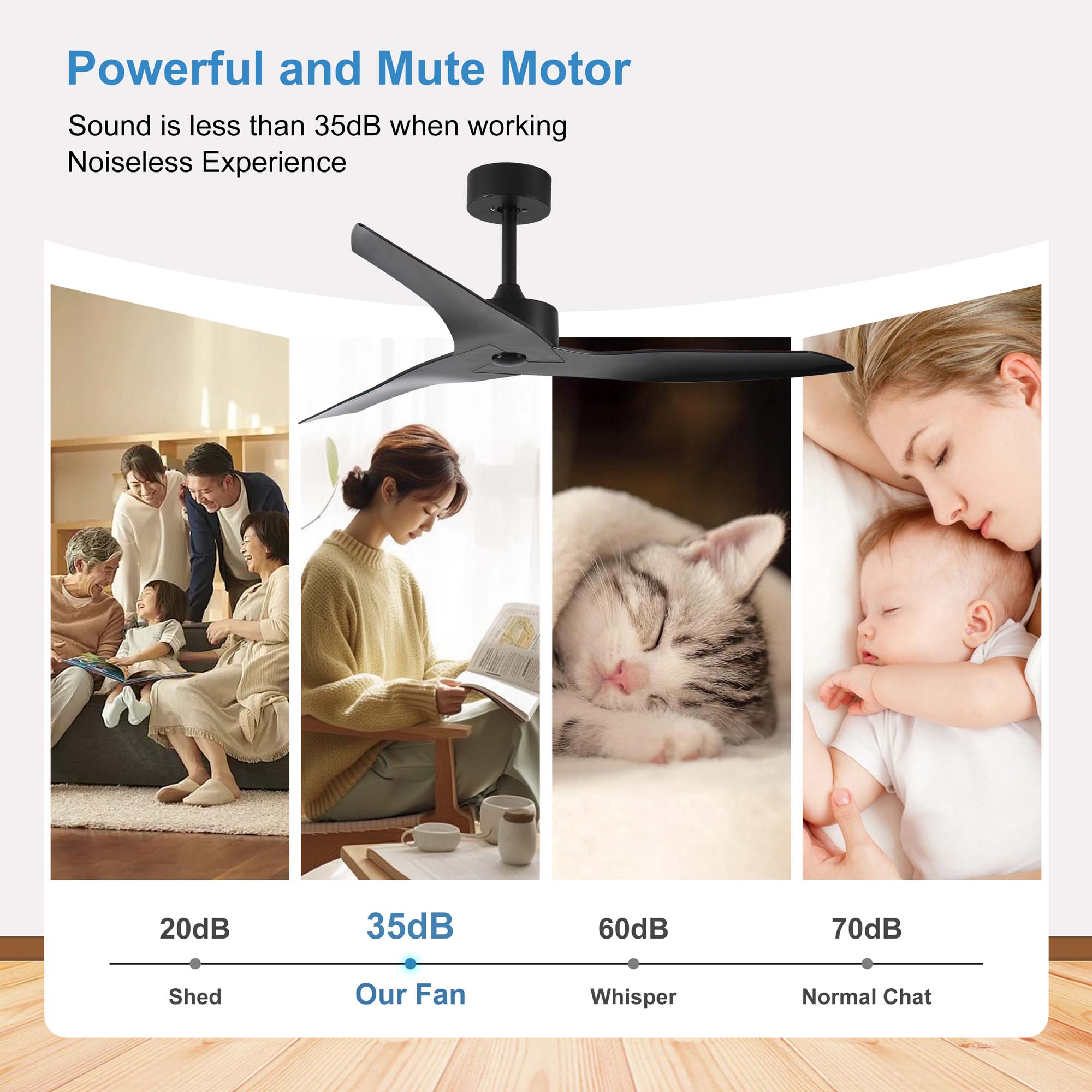 Powerful and Mute Motor

Sound is less than 35dB when working
Noiseless Experience

20dB
Shed

35dB
Our Fan

60dB
Whisper

70dB
Normal Chat